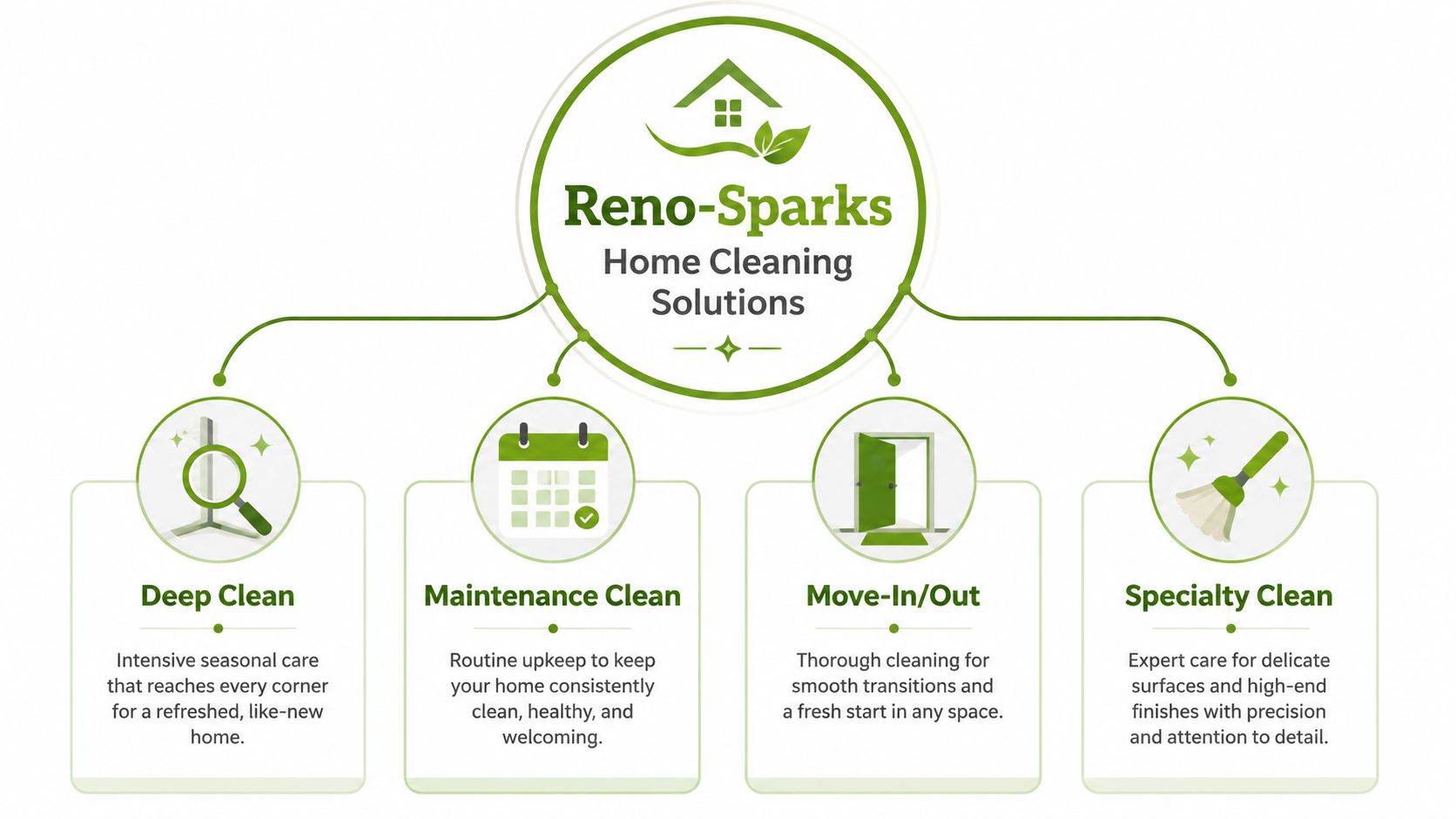 Reno-Sparks
Home Cleaning Solutions

Deep Clean

Intensive seasonal care that reaches every corner for a refreshed, like-new home.

Maintenance Clean

Routine upkeep to keep your home consistently clean, healthy, and welcoming.

Move-In/Out

Thorough cleaning for smooth transitions and a fresh start in any space.

Specialty Clean

Expert care for delicate surfaces and high-end finishes with precision and attention to detail.